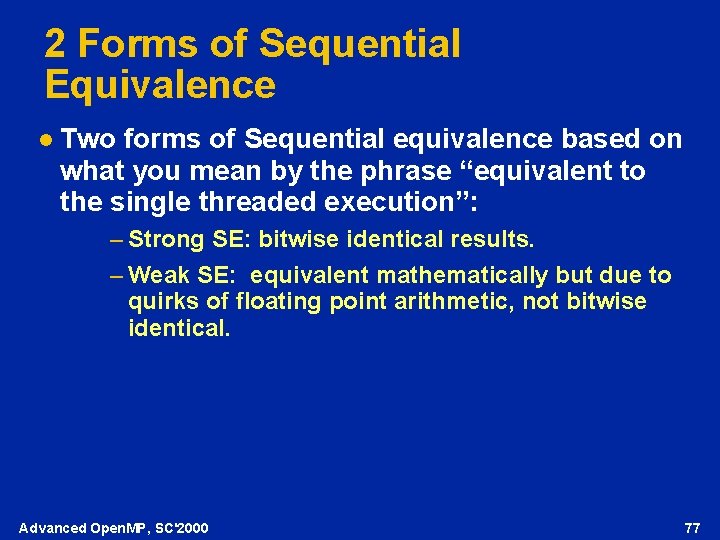 2 Forms of Sequential Equivalence

● Two forms of Sequential equivalence based on what you mean by the phrase “equivalent to the single threaded execution”:

– Strong SE: bitwise identical results.

– Weak SE: equivalent mathematically but due to quirks of floating point arithmetic, not bitwise identical.

Advanced OpenMP, SC'2000

77